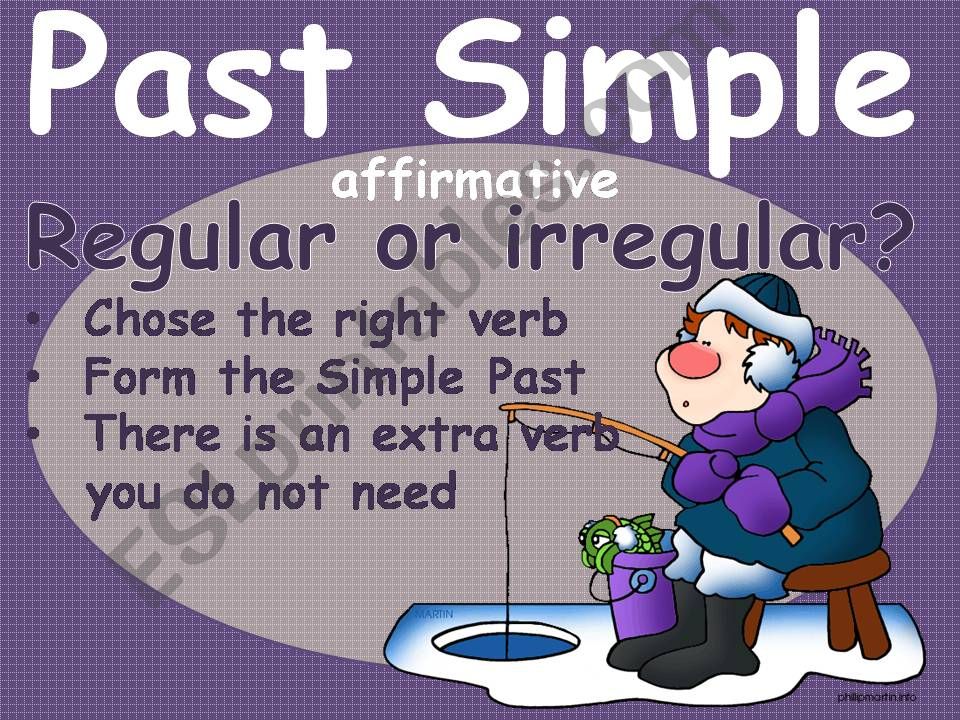 Past Simple

affirmative

Regular or irregular?

• Chose the right verb
• Form the Simple Past
• There is an extra verb you do not need

ESLprintables.com

MARTIN

philipmartin.info